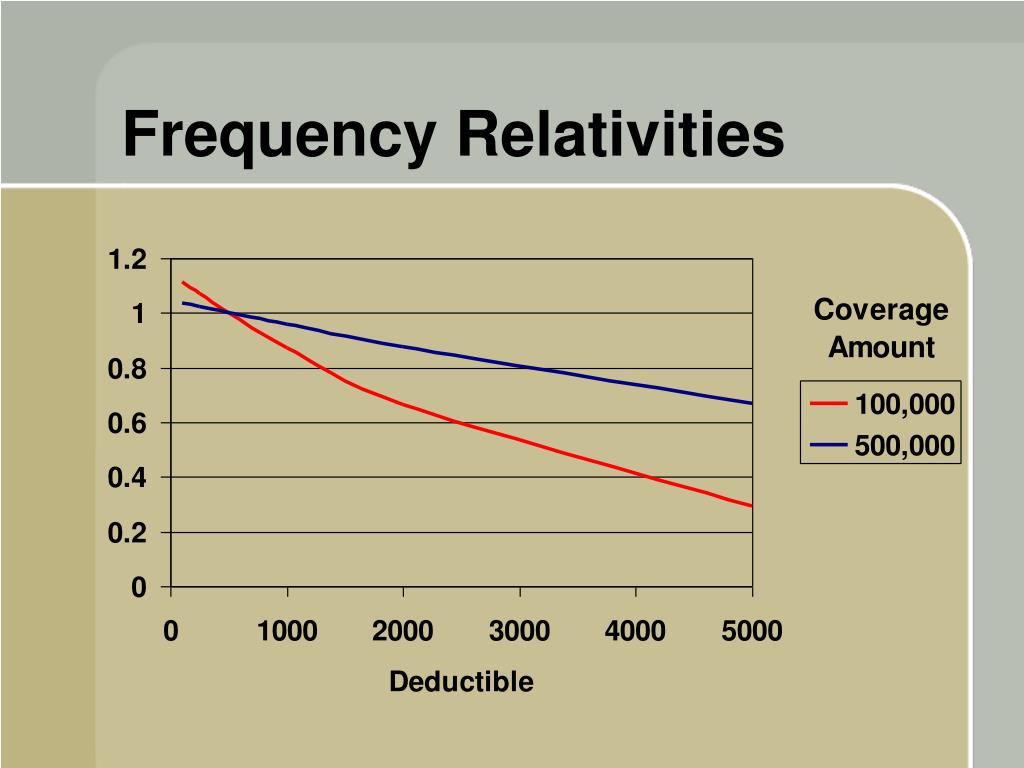 Frequency Relativities

1.2
1
0.8
0.6
0.4
0.2
0

0 1000 2000 3000 4000 5000

Deductible

Coverage Amount

100,000
500,000